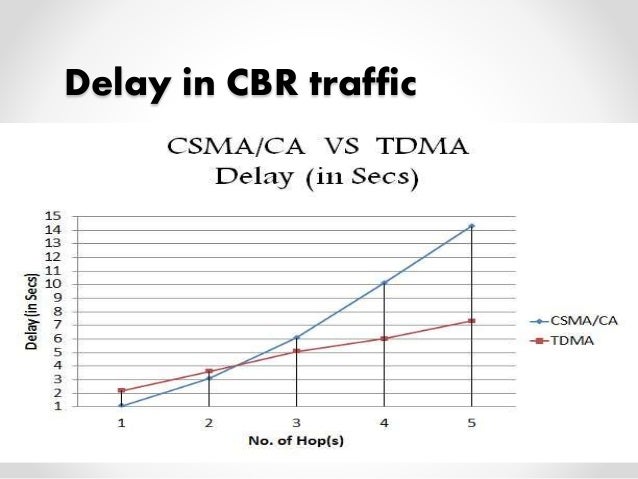 Delay in CBR traffic

CSMA/CA VS TDMA
Delay (in Secs)

Delay (in Secs)

15
14
13
12
11
10
9
8
7
6
5
4
3
2
1

1 2 3 4 5

No. of Hop(s)

CSMA/CA
TDMA